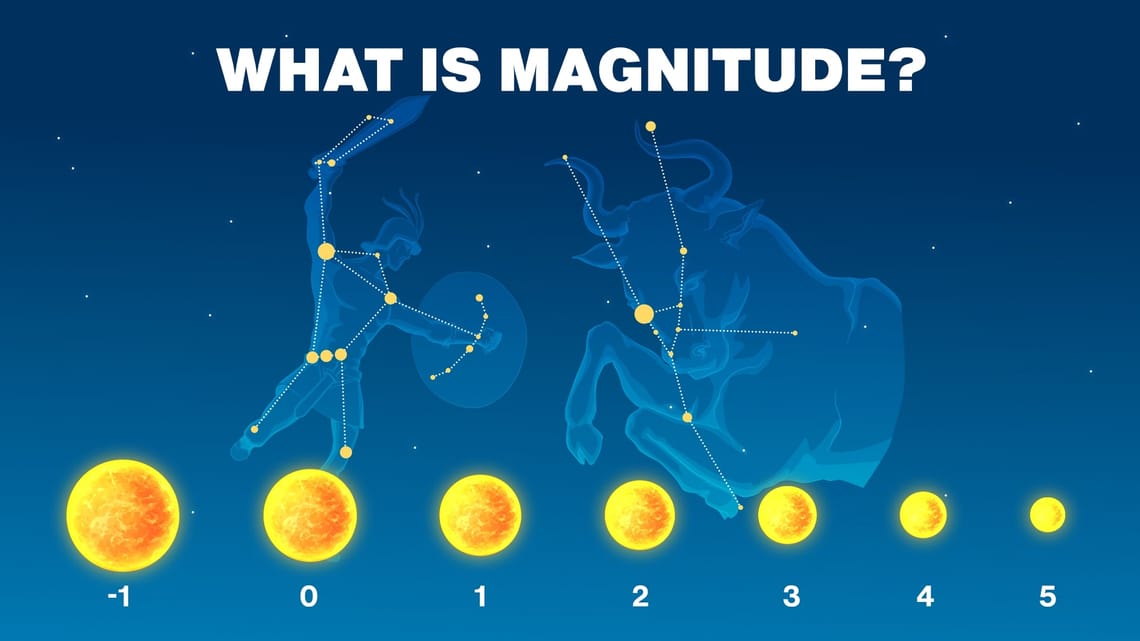 WHAT IS MAGNITUDE?

-1 0 1 2 3 4 5